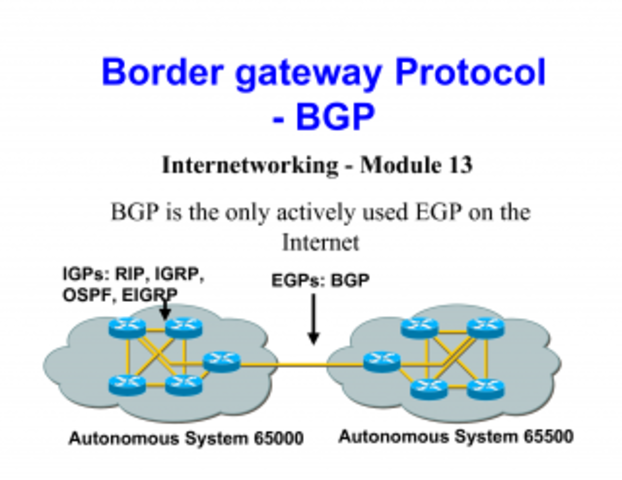 Border gateway Protocol - BGP

Internetworking - Module 13

BGP is the only actively used EGP on the Internet

IGPs: RIP, IGRP, OSPF, EIGRP

EGPs: BGP

Autonomous System 65000

Autonomous System 65500